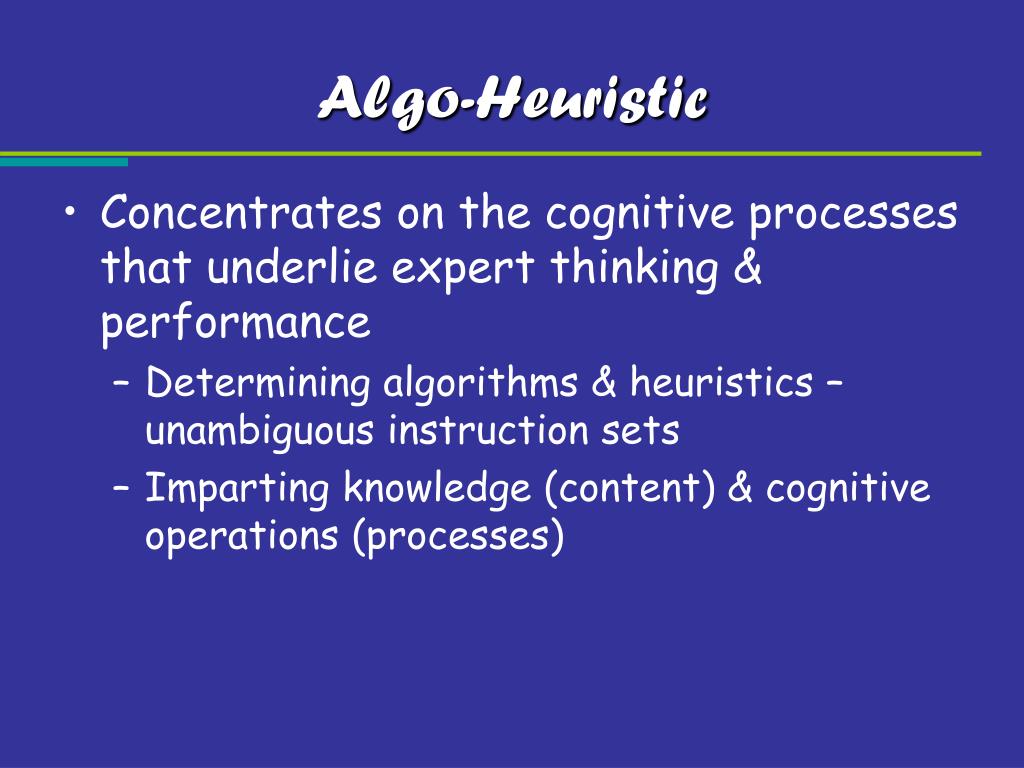 Algo-Heuristic

• Concentrates on the cognitive processes that underlie expert thinking & performance
– Determining algorithms & heuristics – unambiguous instruction sets
– Imparting knowledge (content) & cognitive operations (processes)